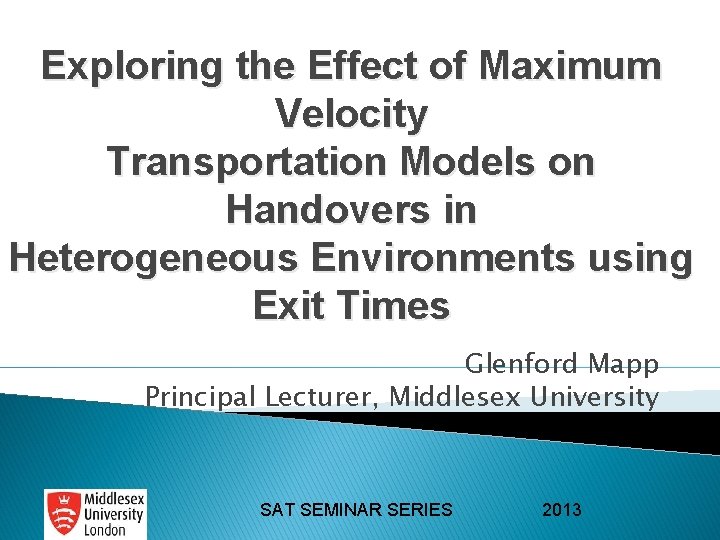 Exploring the Effect of Maximum Velocity Transportation Models on Handovers in Heterogeneous Environments using Exit Times

Glenford Mapp
Principal Lecturer, Middlesex University

Middlesex University London

SAT SEMINAR SERIES 2013